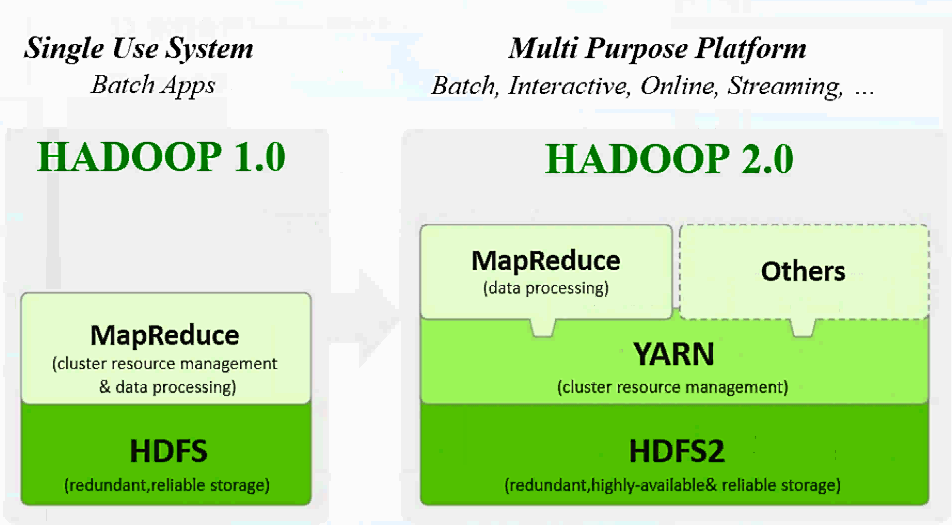 Single Use System
Batch Apps

HADOOP 1.0

MapReduce
(cluster resource management & data processing)

HDFS
(redundant,reliable storage)

Multi Purpose Platform
Batch, Interactive, Online, Streaming, ...

HADOOP 2.0

MapReduce
(data processing)

Others

YARN
(cluster resource management)

HDFS2
(redundant,highly-available& reliable storage)